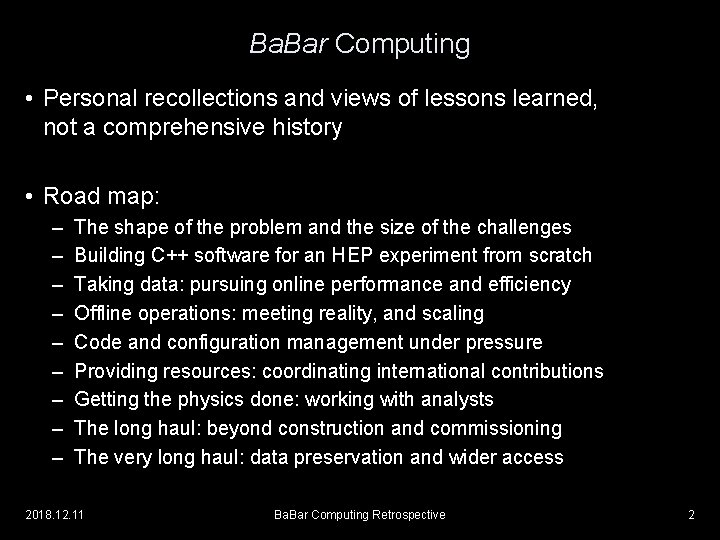 BaBar Computing

• Personal recollections and views of lessons learned, not a comprehensive history

• Road map:
– The shape of the problem and the size of the challenges
– Building C++ software for an HEP experiment from scratch
– Taking data: pursuing online performance and efficiency
– Offline operations: meeting reality, and scaling
– Code and configuration management under pressure
– Providing resources: coordinating international contributions
– Getting the physics done: working with analysts
– The long haul: beyond construction and commissioning
– The very long haul: data preservation and wider access

2018.12.11 BaBar Computing Retrospective 2